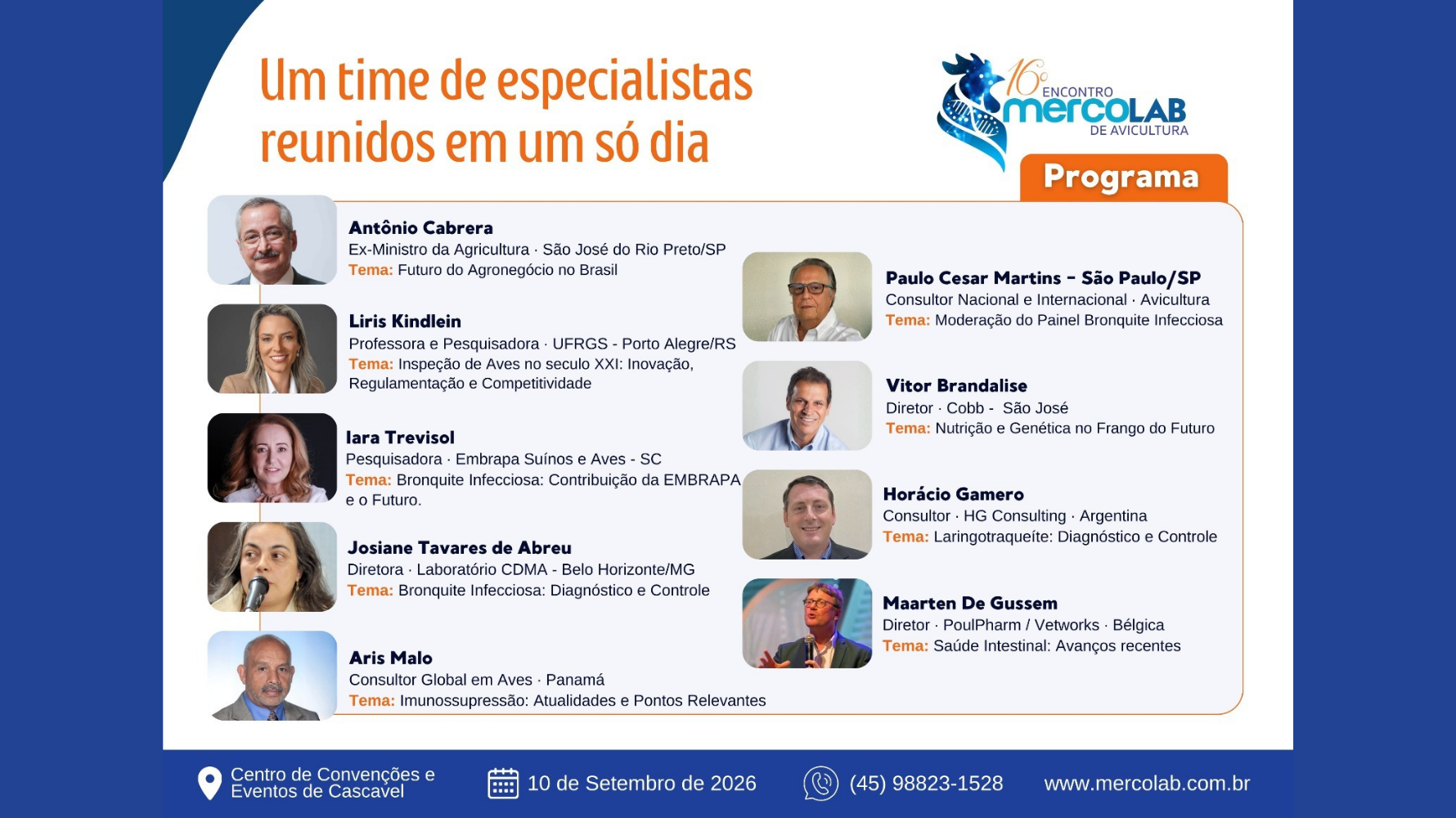 Um time de especialistas reunidos em um só dia

16º ENCONTRO mercoLAB DE AVICULTURA

Programa

Antônio Cabrera
Ex-Ministro da Agricultura · São José do Rio Preto/SP
Tema: Futuro do Agronegócio no Brasil

Liris Kindlein
Professora e Pesquisadora · UFRGS - Porto Alegre/RS
Tema: Inspeção de Aves no seculo XXI: Inovação, Regulamentação e Competitividade

Iara Trevisol
Pesquisadora · Embrapa Suínos e Aves - SC
Tema: Bronquite Infecciosa: Contribuição da EMBRAPA e o Futuro.

Josiane Tavares de Abreu
Diretora · Laboratório CDMA - Belo Horizonte/MG
Tema: Bronquite Infecciosa: Diagnóstico e Controle

Aris Malo
Consultor Global em Aves · Panamá
Tema: Imunossupressão: Atualidades e Pontos Relevantes

Paulo Cesar Martins - São Paulo/SP
Consultor Nacional e Internacional · Avicultura
Tema: Moderação do Painel Bronquite Infecciosa

Vitor Brandalise
Diretor · Cobb - São José
Tema: Nutrição e Genética no Frango do Futuro

Horácio Gamero
Consultor · HG Consulting · Argentina
Tema: Laringotraqueíte: Diagnóstico e Controle

Maarten De Gussem
Diretor · PoulPharm / Vetworks · Bélgica
Tema: Saúde Intestinal: Avanços recentes

Centro de Convenções e Eventos de Cascavel
10 de Setembro de 2026
(45) 98823-1528
www.mercolab.com.br